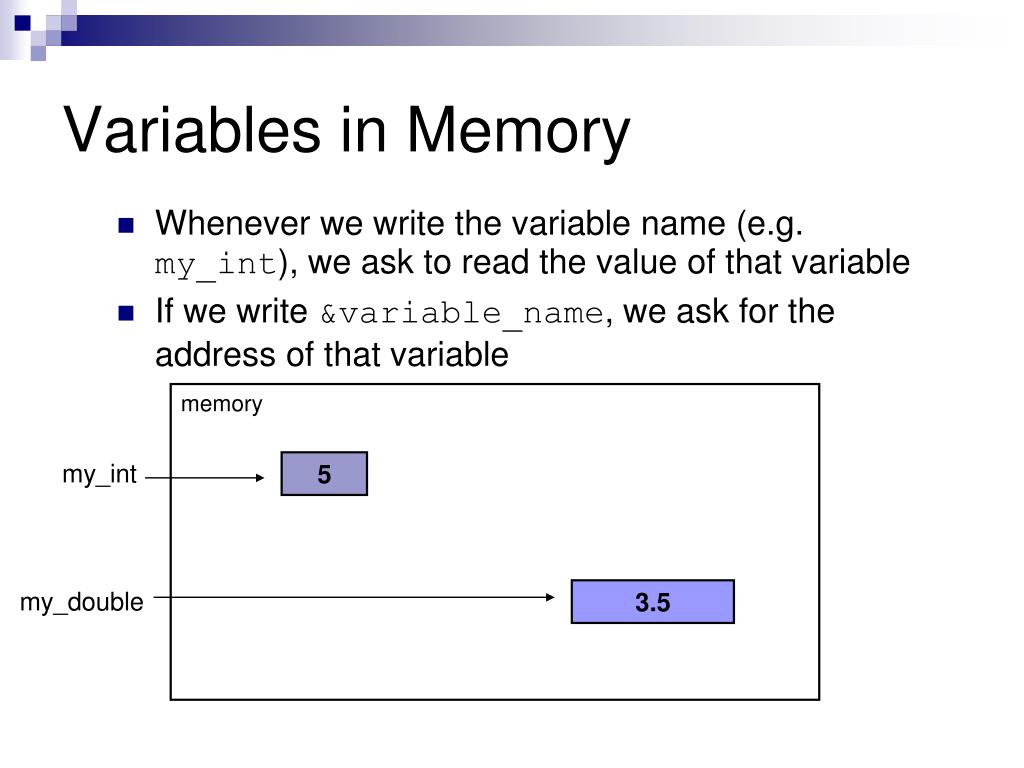 Variables in Memory

Whenever we write the variable name (e.g. my_int), we ask to read the value of that variable

If we write &variable_name, we ask for the address of that variable

memory

my_int

5

my_double

3.5